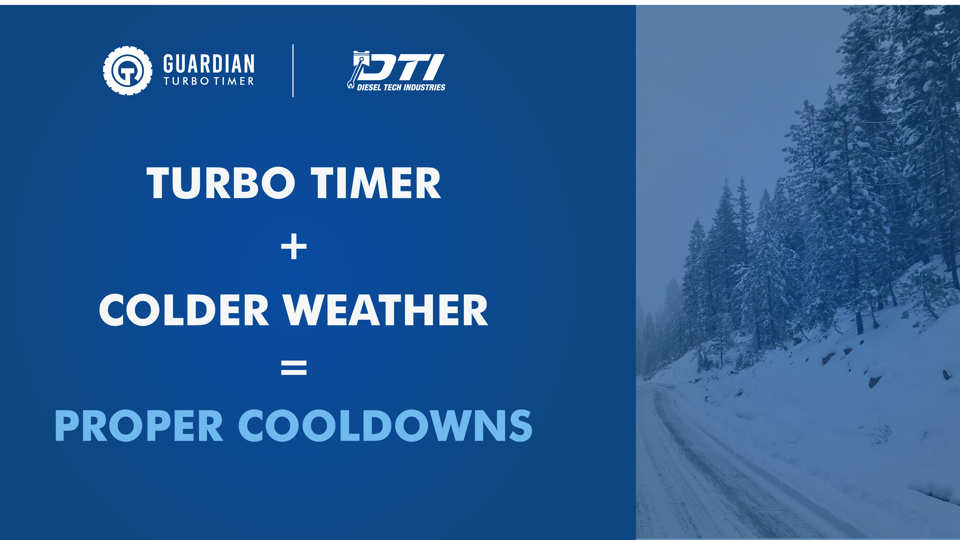 GUARDIAN
TURBO TIMER

DTI
DIESEL TECH INDUSTRIES

TURBO TIMER
+
COLDER WEATHER
=
PROPER COOLDOWNS